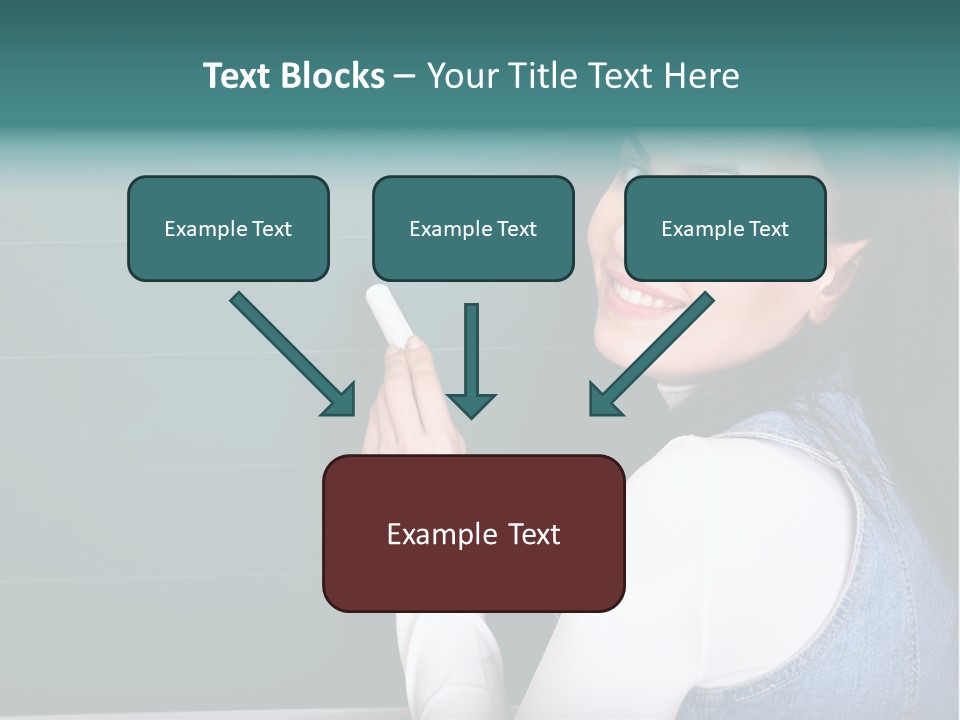 Text Blocks – Your Title Text Here

Example Text

Example Text

Example Text

Example Text